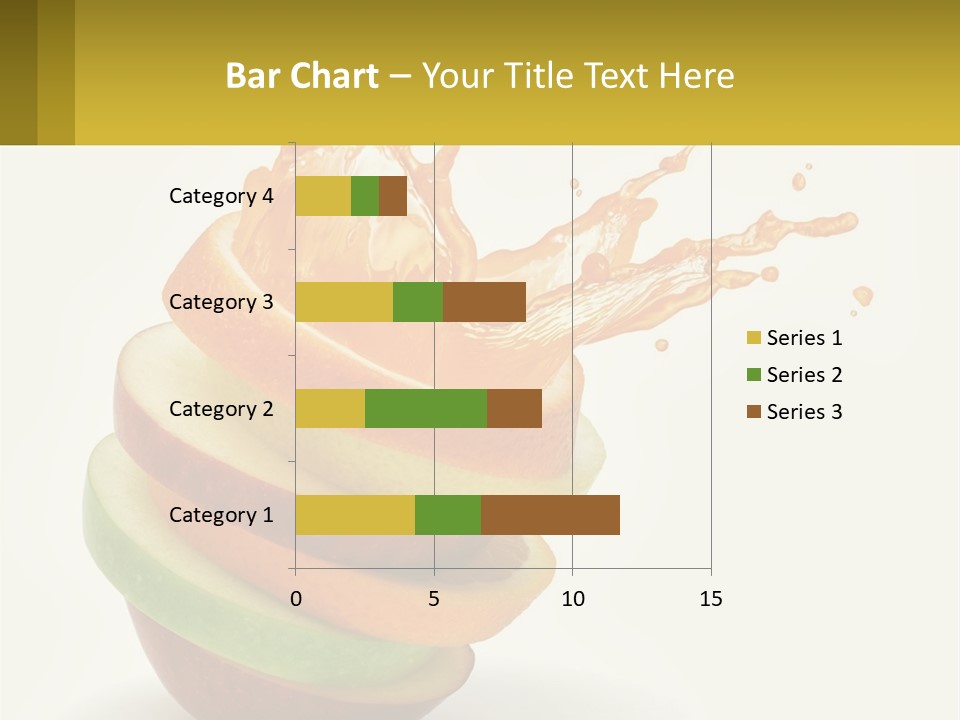 Bar Chart – Your Title Text Here

Category 4
Category 3
Category 2
Category 1

0 5 10 15

Series 1
Series 2
Series 3